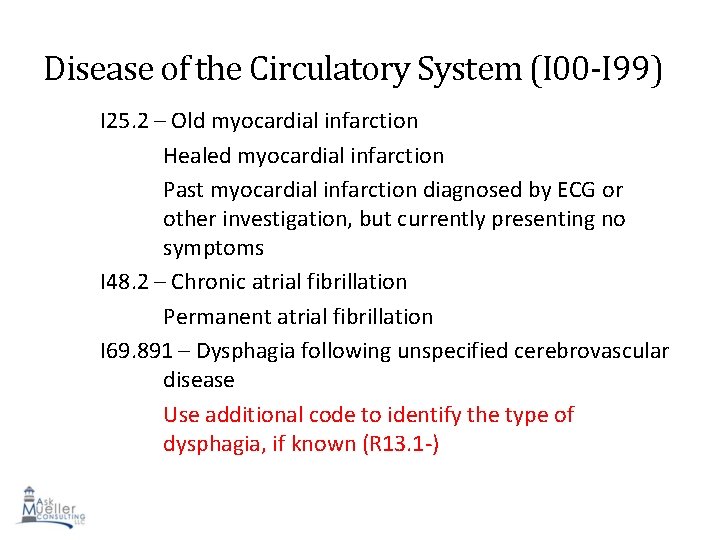 Disease of the Circulatory System (I00-I99)

I25.2 – Old myocardial infarction

Healed myocardial infarction

Past myocardial infarction diagnosed by ECG or other investigation, but currently presenting no symptoms

I48.2 – Chronic atrial fibrillation

Permanent atrial fibrillation

I69.891 – Dysphagia following unspecified cerebrovascular disease

Use additional code to identify the type of dysphagia, if known (R13.1-)

Ask Mueller CONSULTING LLC